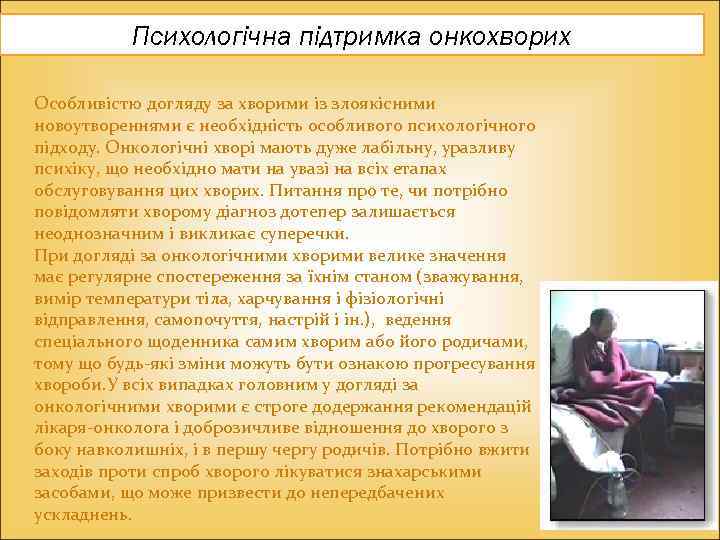 Психологічна підтримка онкохворих

Особливістю догляду за хворими із злоякісними новоутвореннями є необхідність особливого психологічного підходу. Онкологічні хворі мають дуже лабільну, уразливу психіку, що необхідно мати на увазі на всіх етапах обслуговування цих хворих. Питання про те, чи потрібно повідомляти хворому діагноз дотепер залишається неоднозначним і викликає суперечки.
При догляді за онкологічними хворими велике значення має регулярне спостереження за їхнім станом (зважування, вимір температури тіла, харчування і фізіологічні відправлення, самопочуття, настрій і ін.), ведення спеціального щоденника самим хворим або його родичами, тому що будь-які зміни можуть бути ознакою прогресування хвороби.У всіх випадках головним у догляді за онкологічними хворими є строге додержання рекомендацій лікаря-онколога і доброзичливе відношення до хворого з боку навколишніх, і в першу чергу родичів. Потрібно вжити заходів проти спроб хворого лікуватися знахарськими засобами, що може призвести до непередбачених ускладнень.